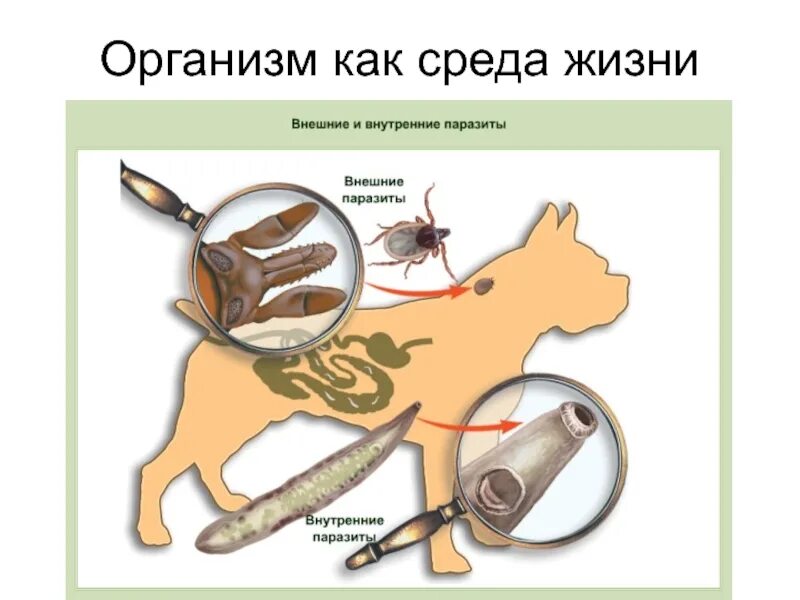 Организм как среда жизни

Внешние и внутренние паразиты

Внешние паразиты

Внутренние паразиты